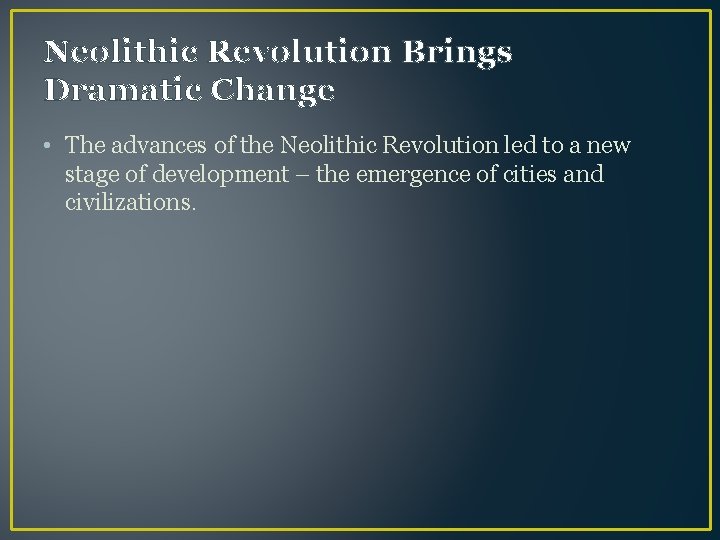 Neolithic Revolution Brings Dramatic Change

• The advances of the Neolithic Revolution led to a new stage of development – the emergence of cities and civilizations.